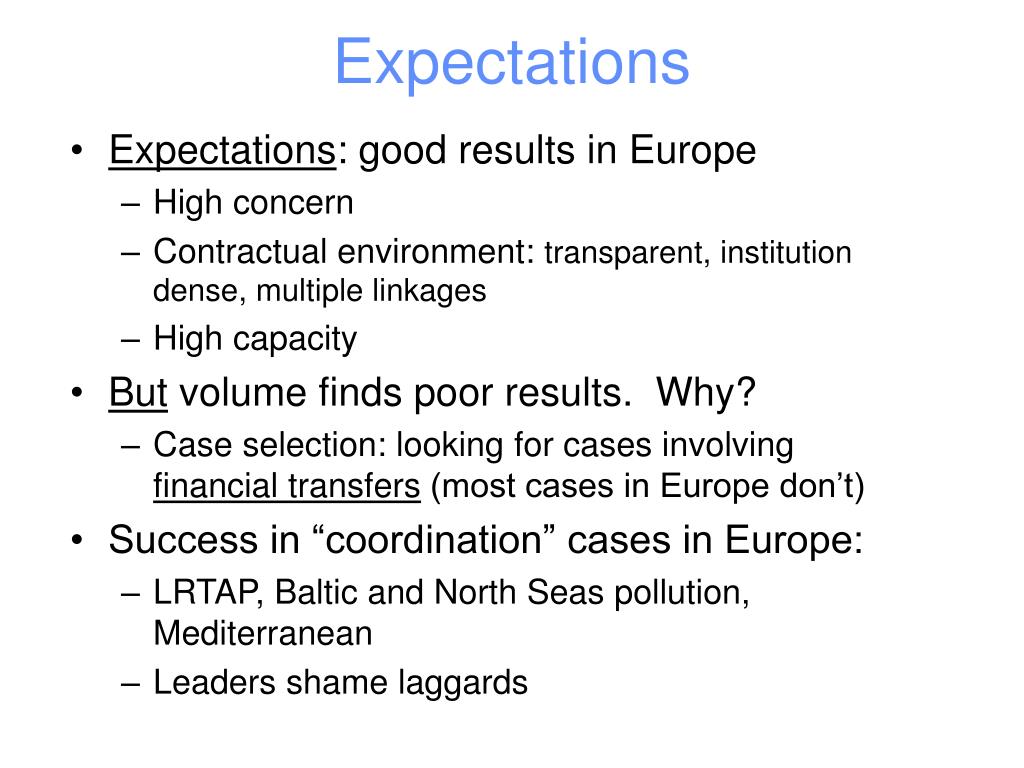 Expectations

• Expectations: good results in Europe
– High concern
– Contractual environment: transparent, institution dense, multiple linkages
– High capacity
• But volume finds poor results. Why?
– Case selection: looking for cases involving financial transfers (most cases in Europe don’t)
• Success in “coordination” cases in Europe:
– LRTAP, Baltic and North Seas pollution, Mediterranean
– Leaders shame laggards